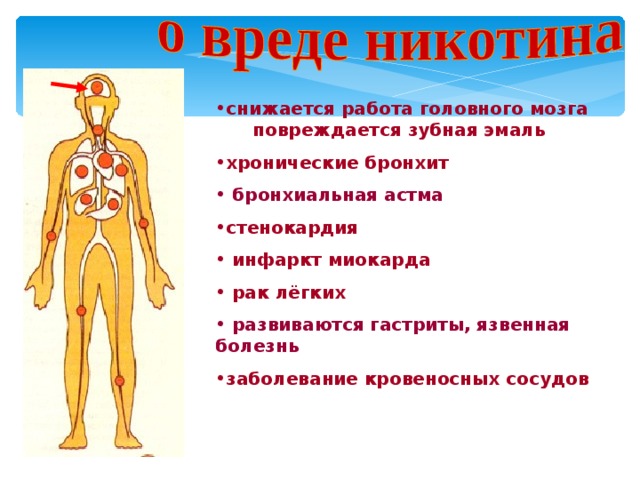 о вреде никотина

•снижается работа головного мозга повреждается зубная эмаль

•хронические бронхит

• бронхиальная астма

•стенокардия

• инфаркт миокарда

• рак лёгких

• развиваются гастриты, язвенная болезнь

•заболевание кровеносных сосудов